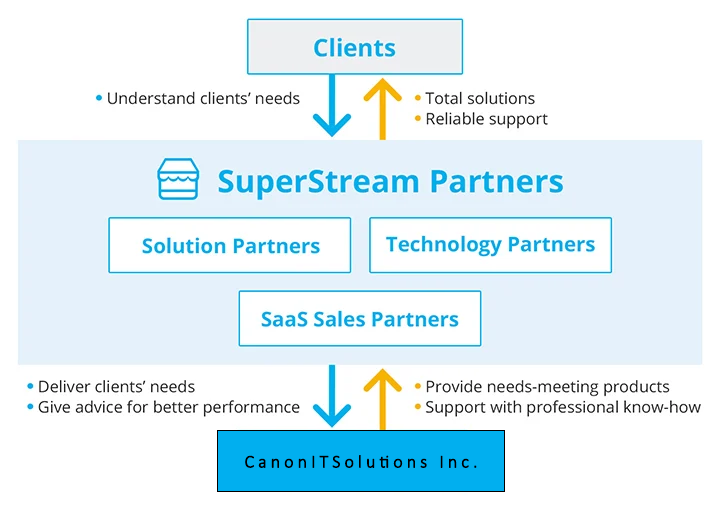 Clients

• Understand clients' needs

• Total solutions
• Reliable support

SuperStream Partners

Solution Partners

Technology Partners

SaaS Sales Partners

• Deliver clients' needs
• Give advice for better performance

• Provide needs-meeting products
• Support with professional know-how

CanonITSolutions Inc.